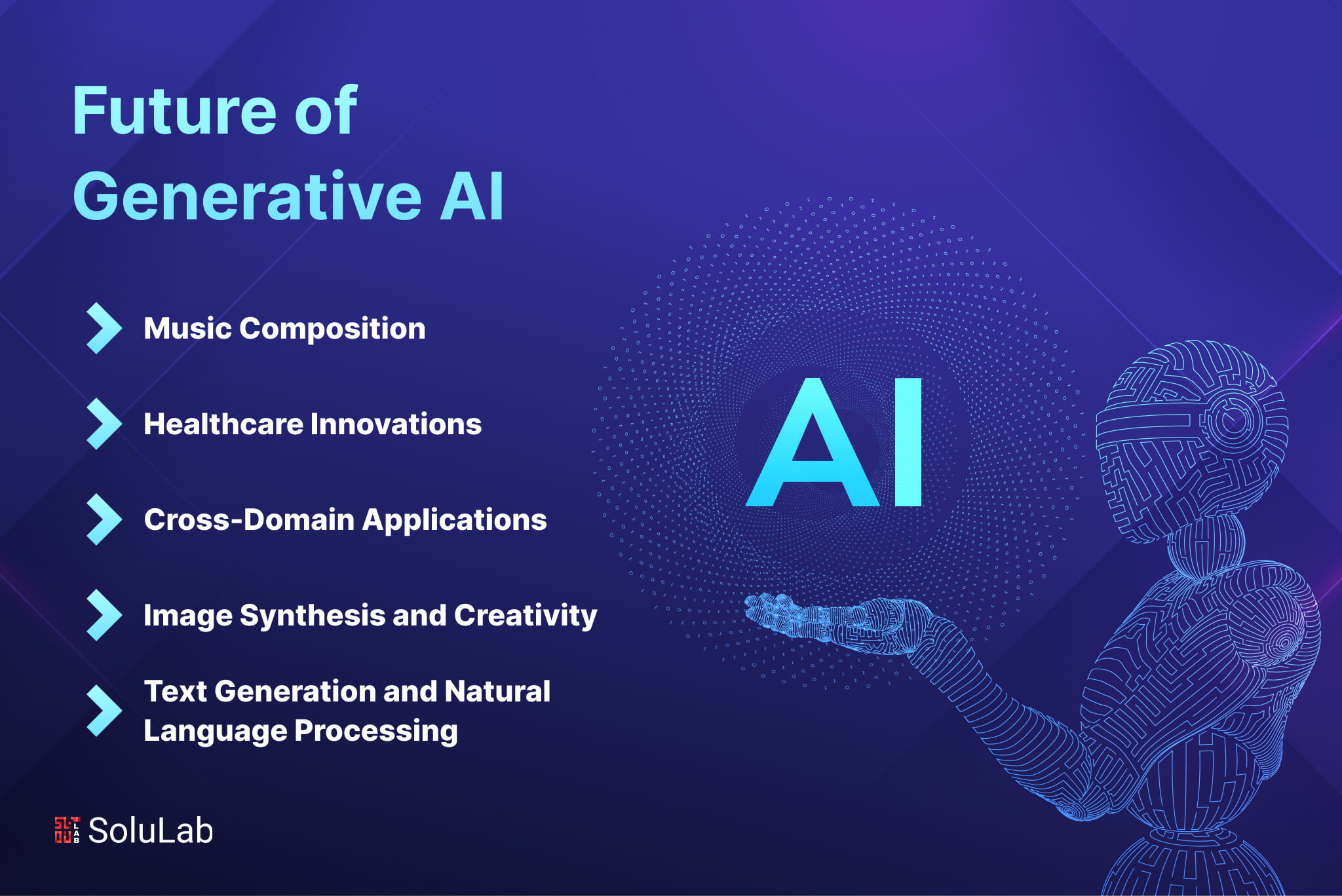 Future of Generative AI

Music Composition

Healthcare Innovations

Cross-Domain Applications

Image Synthesis and Creativity

Text Generation and Natural Language Processing

AI

SoluLab